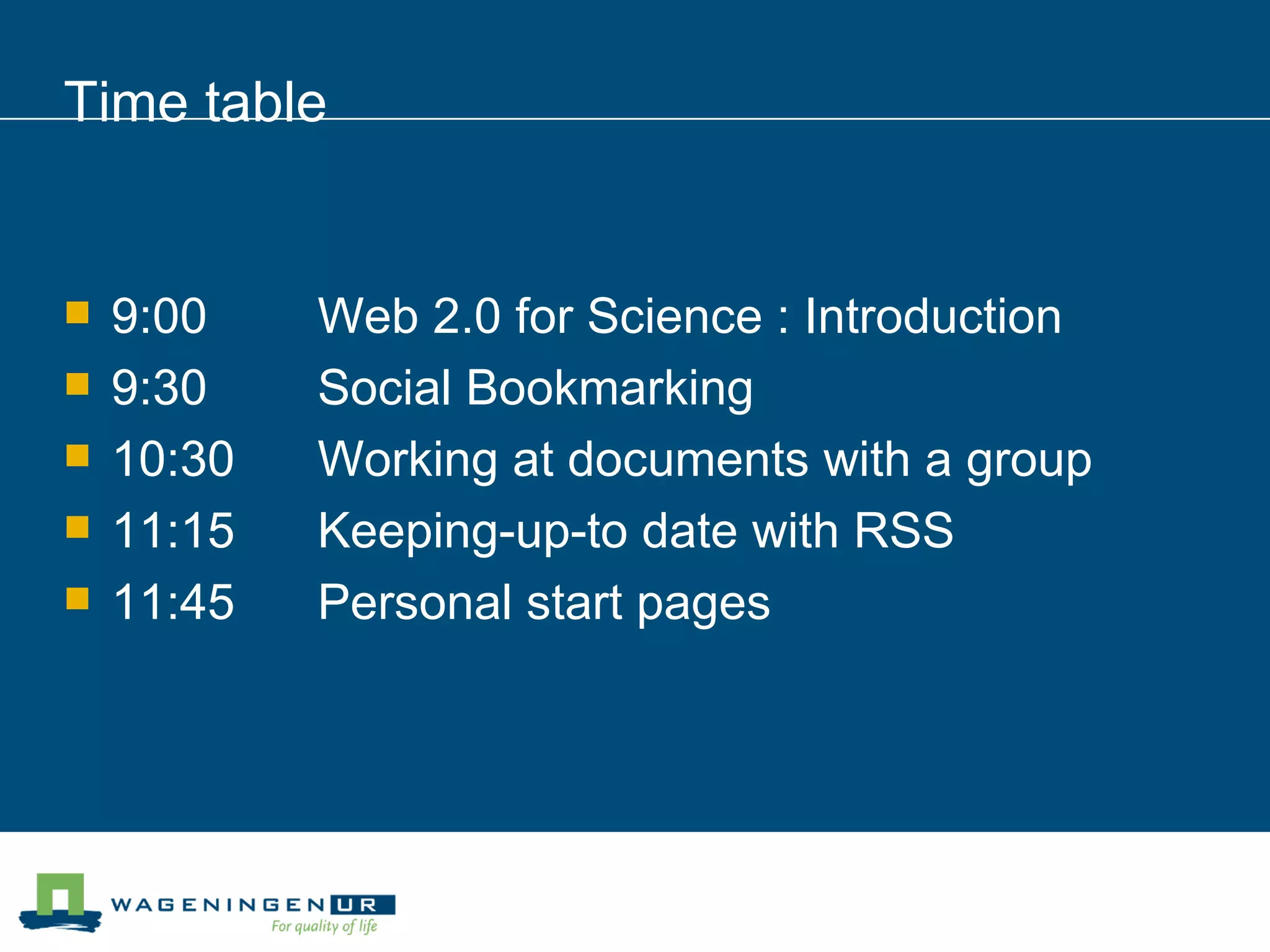 Time table

- 9:00 Web 2.0 for Science : Introduction
- 9:30 Social Bookmarking
- 10:30 Working at documents with a group
- 11:15 Keeping-up-to date with RSS
- 11:45 Personal start pages

WAGENINGEN UR
For quality of life